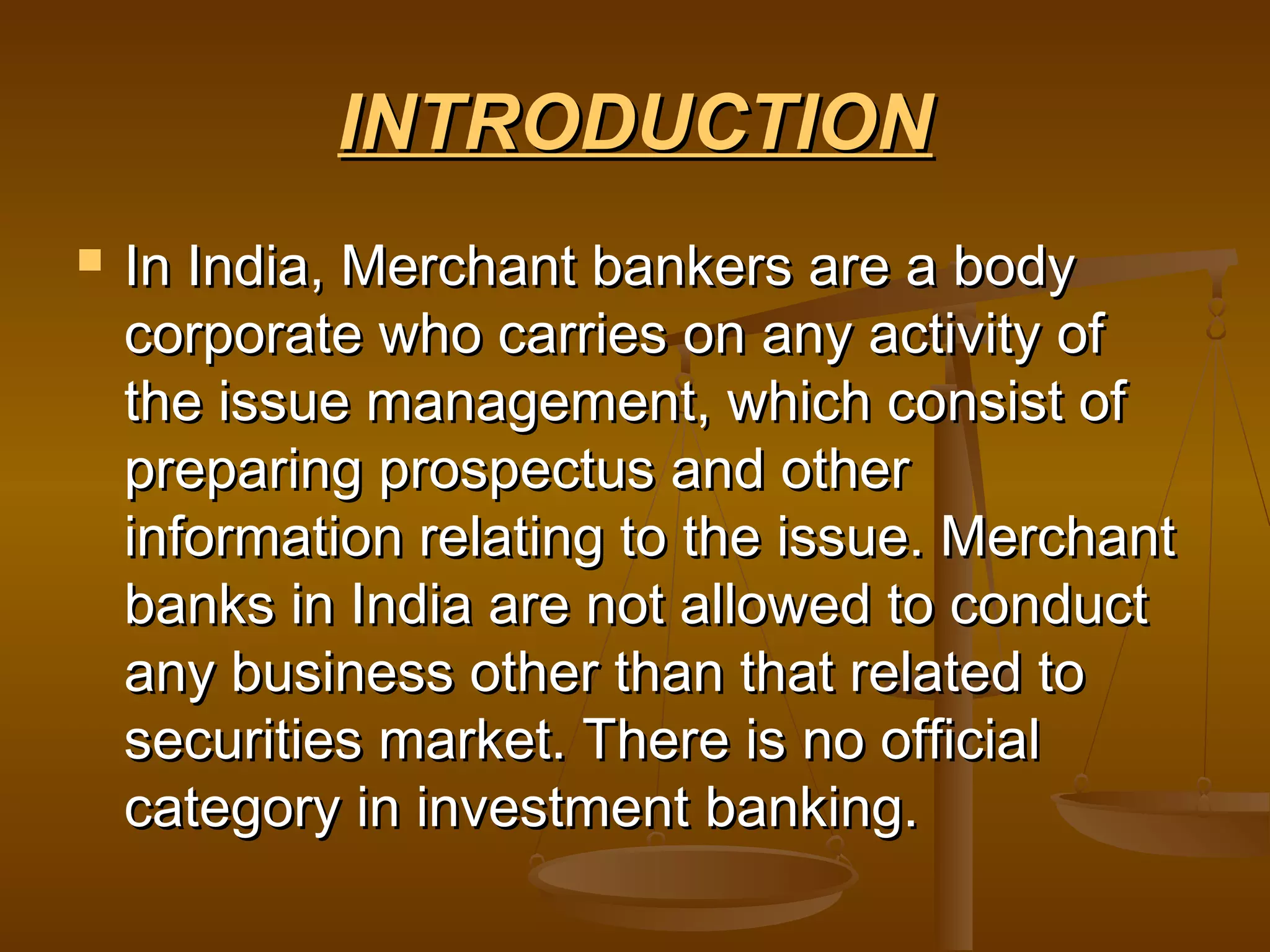 INTRODUCTION

In India, Merchant bankers are a body corporate who carries on any activity of the issue management, which consist of preparing prospectus and other information relating to the issue. Merchant banks in India are not allowed to conduct any business other than that related to securities market. There is no official category in investment banking.